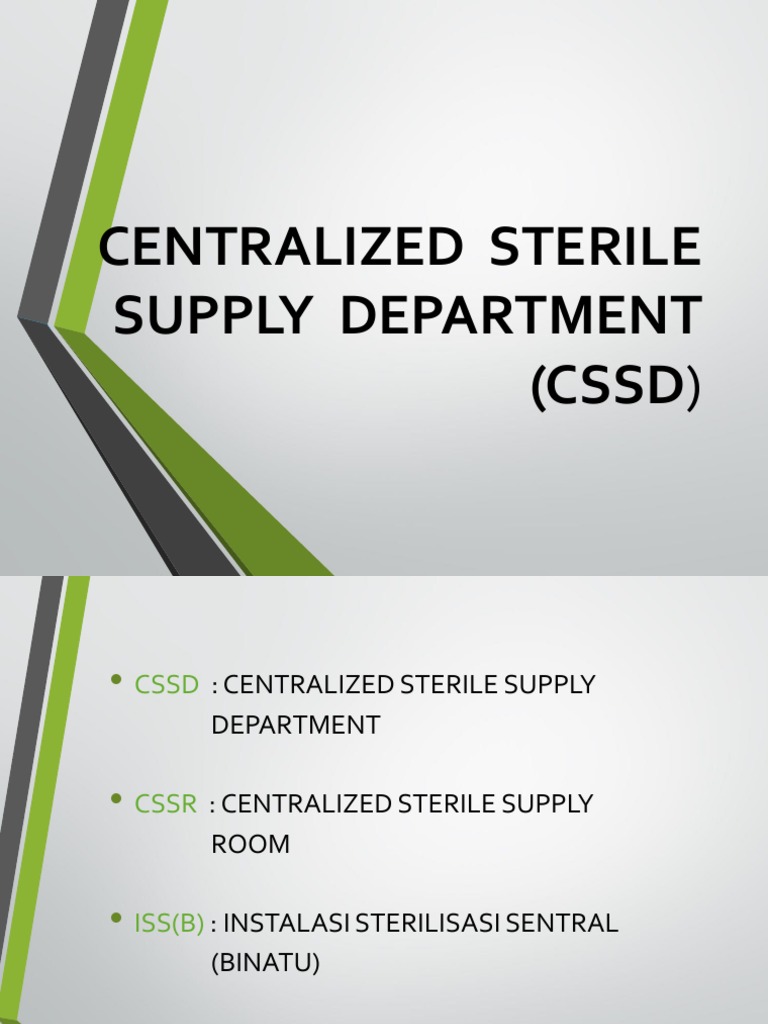 CENTRALIZED STERILE SUPPLY DEPARTMENT (CSSD)

• CSSD : CENTRALIZED STERILE SUPPLY DEPARTMENT

• CSSR : CENTRALIZED STERILE SUPPLY ROOM

• ISS(B) : INSTALASI STERILISASI SENTRAL (BINATU)